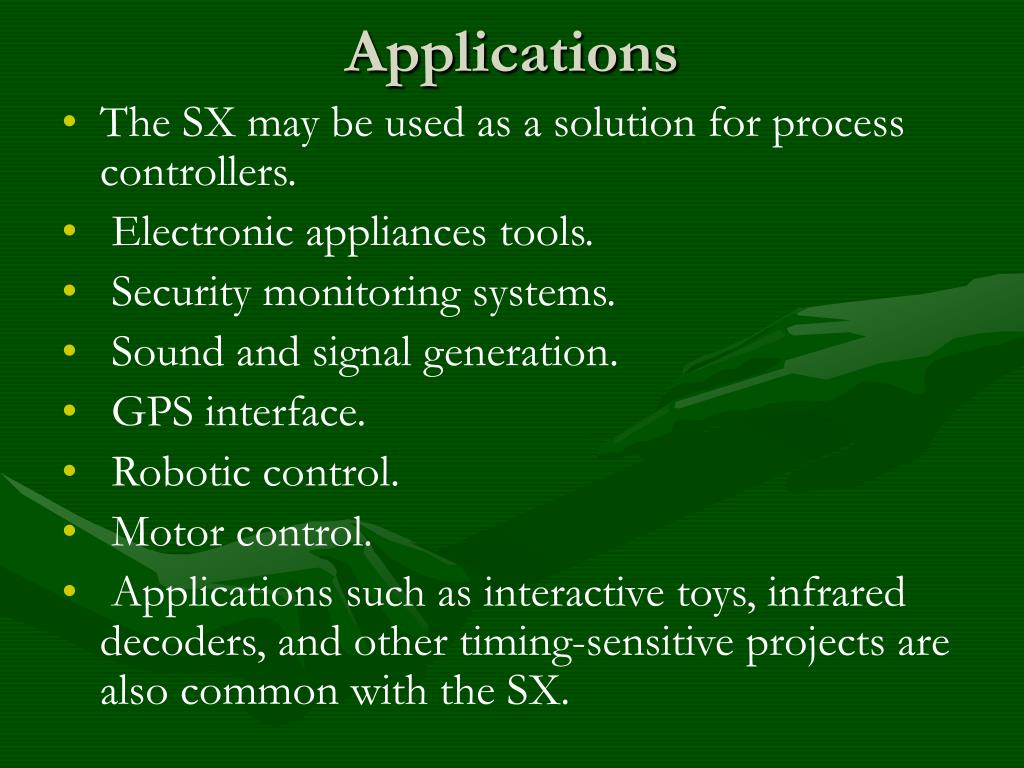 Applications

• The SX may be used as a solution for process controllers.
• Electronic appliances tools.
• Security monitoring systems.
• Sound and signal generation.
• GPS interface.
• Robotic control.
• Motor control.
• Applications such as interactive toys, infrared decoders, and other timing-sensitive projects are also common with the SX.